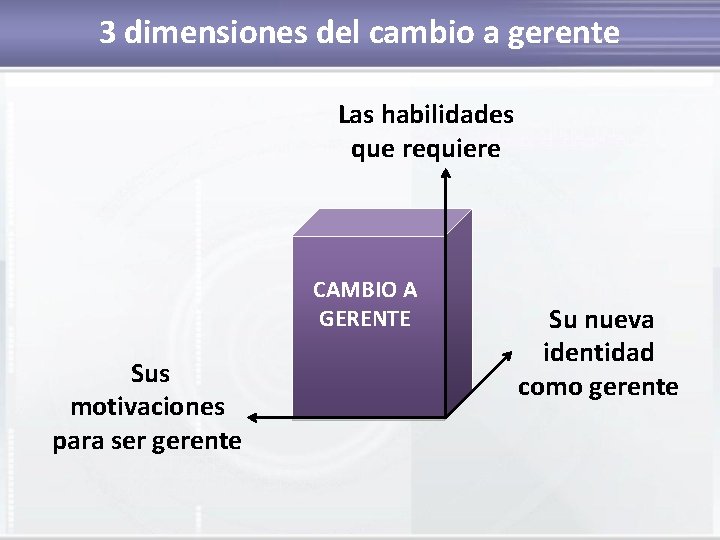 3 dimensiones del cambio a gerente

Las habilidades que requiere

CAMBIO A GERENTE

Su nueva identidad como gerente

Sus motivaciones para ser gerente